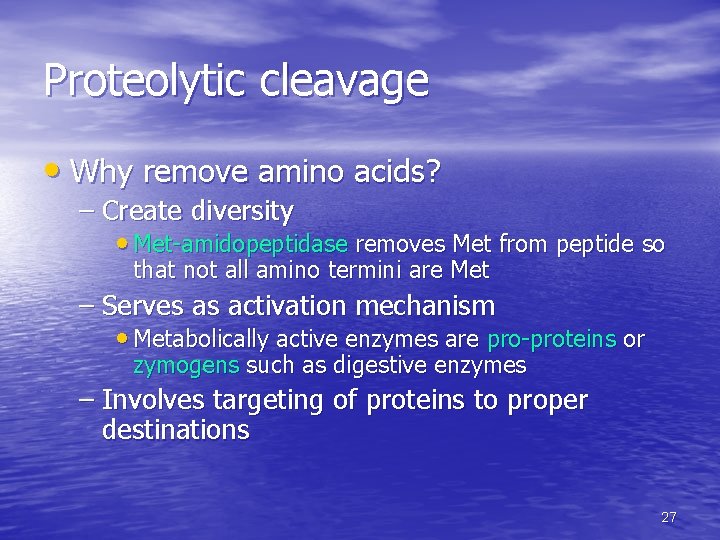 Proteolytic cleavage

• Why remove amino acids?
– Create diversity
• Met-amidopeptidase removes Met from peptide so that not all amino termini are Met
– Serves as activation mechanism
• Metabolically active enzymes are pro-proteins or zymogens such as digestive enzymes
– Involves targeting of proteins to proper destinations

27